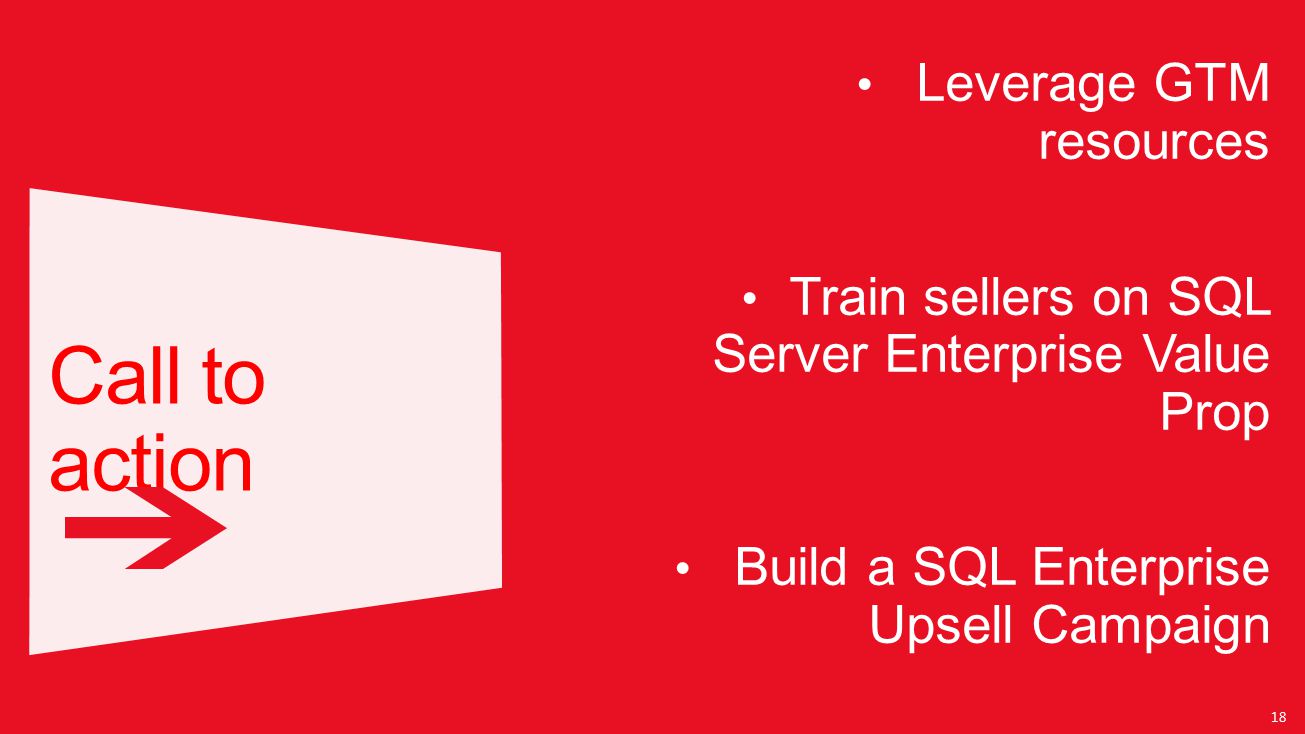 Call to action

• Leverage GTM resources

• Train sellers on SQL Server Enterprise Value Prop

• Build a SQL Enterprise Upsell Campaign

18